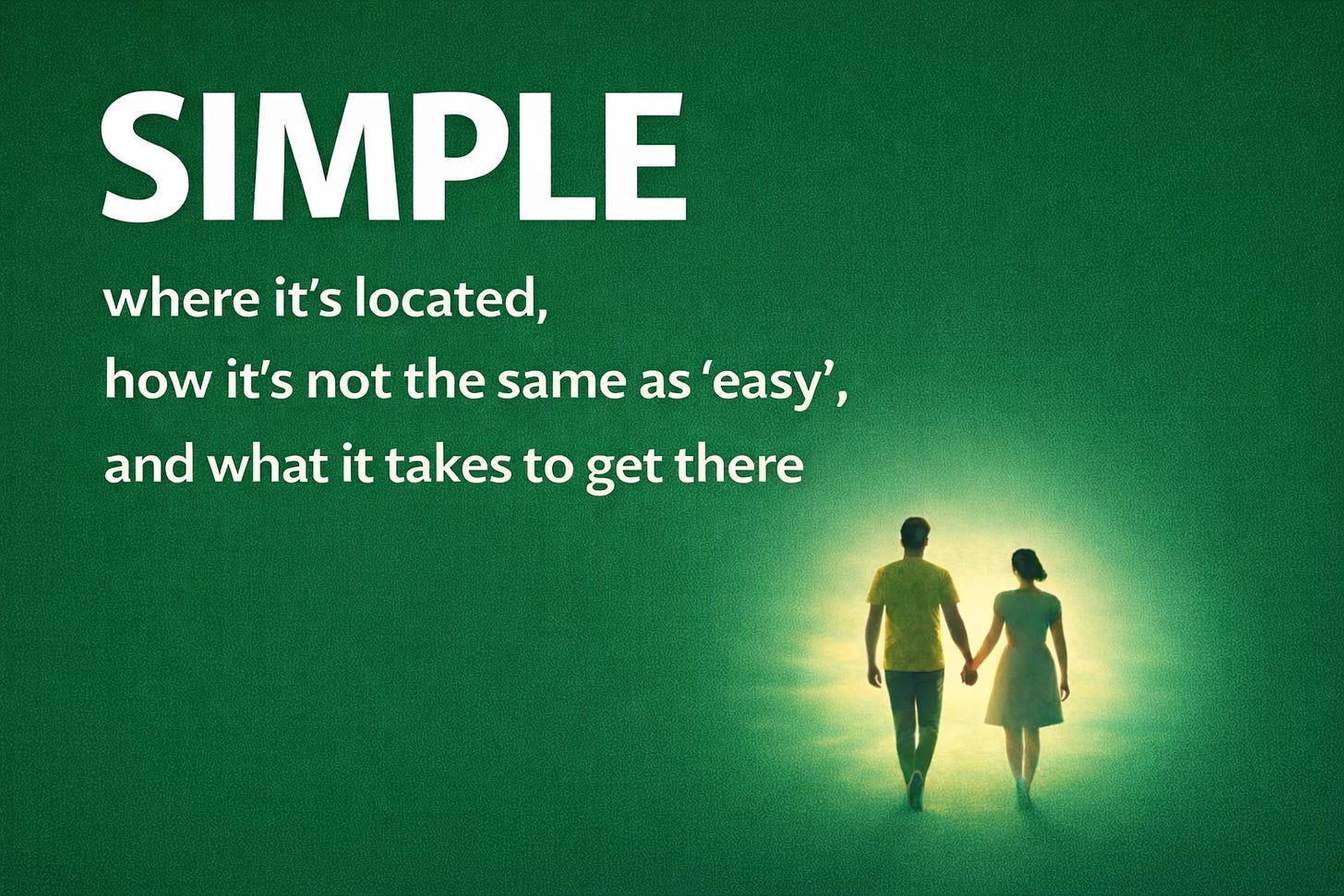 SIMPLE

where it's located,
how it's not the same as 'easy',
and what it takes to get there